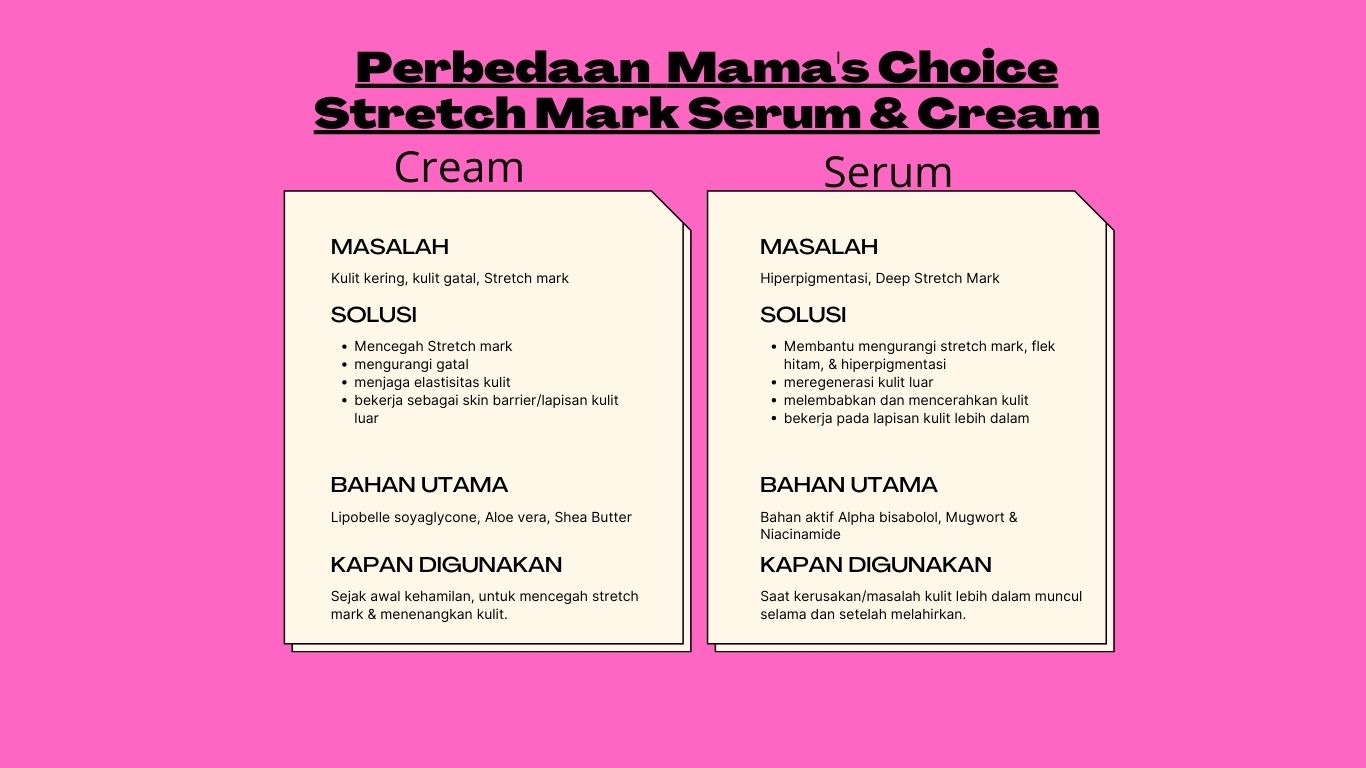 Perbedaan Mama's Choice Stretch Mark Serum & Cream

Cream

MASALAH

Kulit kering, kulit gatal, Stretch mark

SOLUSI

- Mencegah Stretch mark
- mengurangi gatal
- menjaga elastisitas kulit
- bekerja sebagai skin barrier/lapisan kulit luar

BAHAN UTAMA

Lipobelle soyaglycone, Aloe vera, Shea Butter

KAPAN DIGUNAKAN

Sejak awal kehamilan, untuk mencegah stretch mark & menenangkan kulit.

Serum

MASALAH

Hiperpigmentasi, Deep Stretch Mark

SOLUSI

- Membantu mengurangi stretch mark, flek hitam, & hiperpigmentasi
- meregenerasi kulit luar
- melembabkan dan mencerahkan kulit
- bekerja pada lapisan kulit lebih dalam

BAHAN UTAMA

Bahan aktif Alpha bisabolol, Mugwort & Niacinamide

KAPAN DIGUNAKAN

Saat kerusakan/masalah kulit lebih dalam muncul selama dan setelah melahirkan.